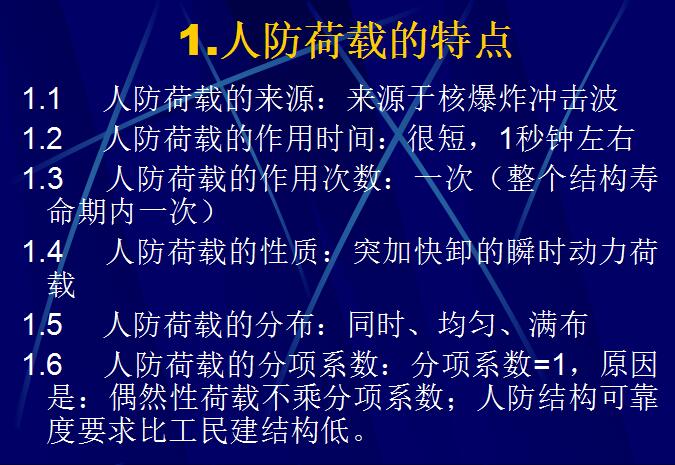 1.人防荷载的特点

1.1 人防荷载的来源：来源于核爆炸冲击波

1.2 人防荷载的作用时间：很短，1秒钟左右

1.3 人防荷载的作用次数：一次（整个结构寿命期内一次）

1.4 人防荷载的性质：突加快卸的瞬时动力荷载

1.5 人防荷载的分布：同时、均匀、满布

1.6 人防荷载的分项系数：分项系数=1，原因是：偶然性荷载不乘分项系数；人防结构可靠度要求比工民建结构低。